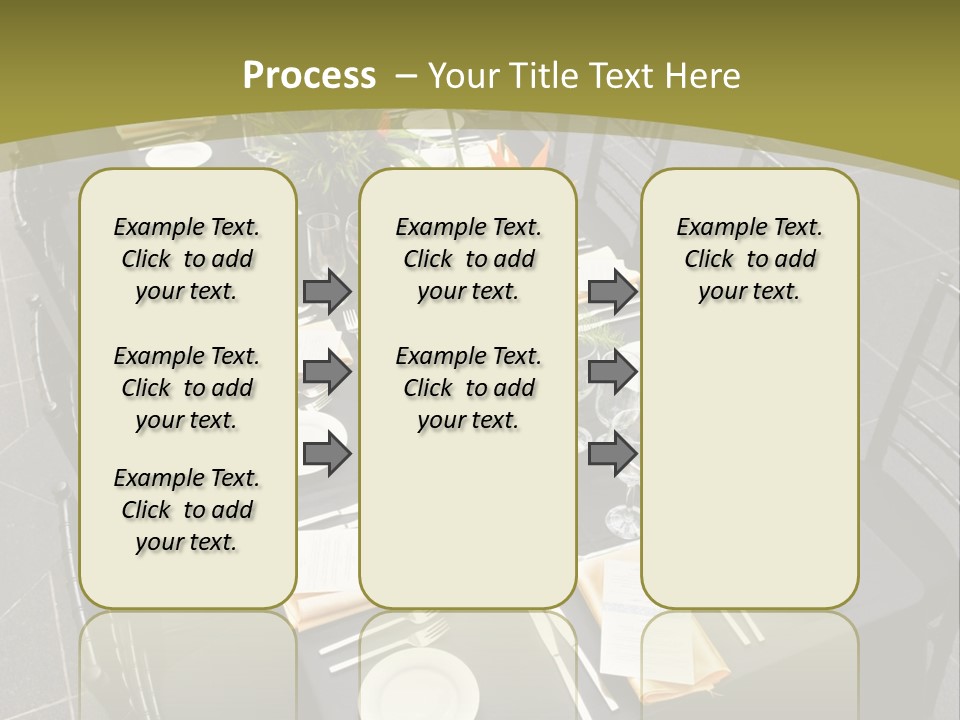 Process – Your Title Text Here

Example Text. Click to add your text.

Example Text. Click to add your text.

Example Text. Click to add your text.

Example Text. Click to add your text.

Example Text. Click to add your text.

Example Text. Click to add your text.